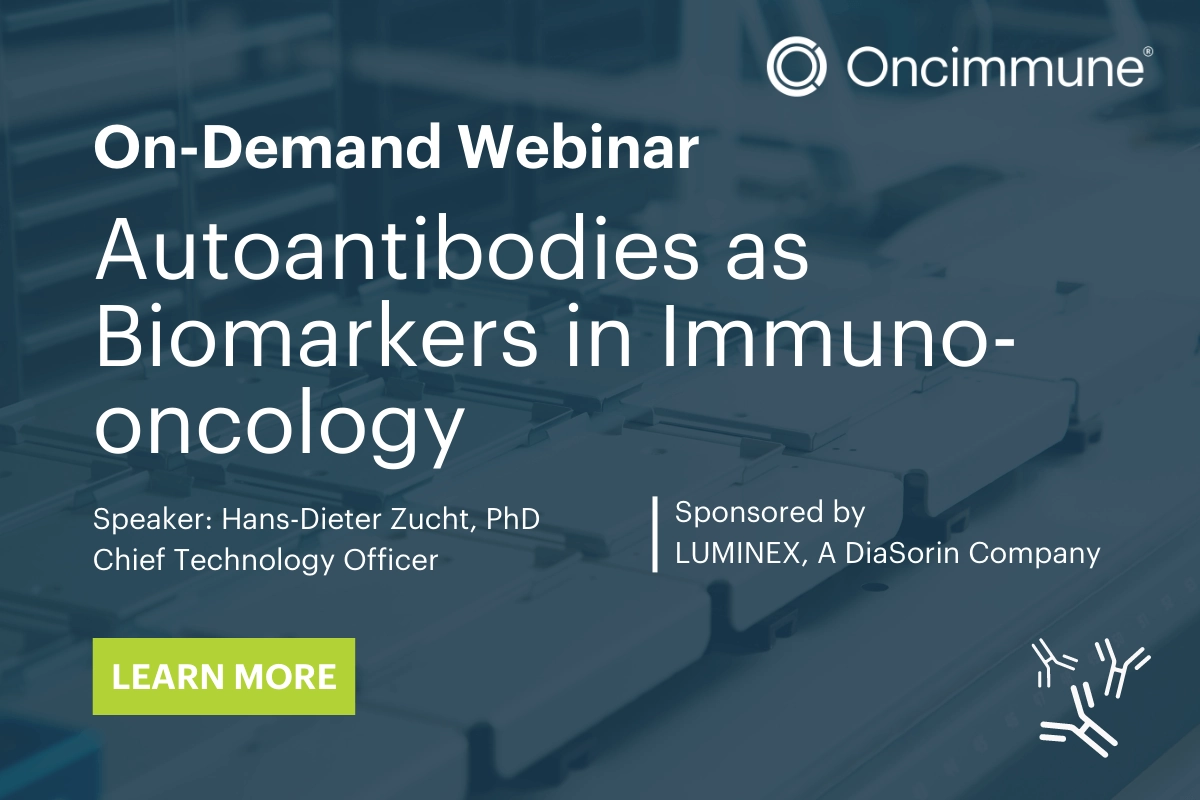 Oncimmune®

On-Demand Webinar

Autoantibodies as Biomarkers in Immuno-oncology

Speaker: Hans-Dieter Zucht, PhD
Chief Technology Officer

Sponsored by
LUMINEX, A DiaSorin Company

LEARN MORE